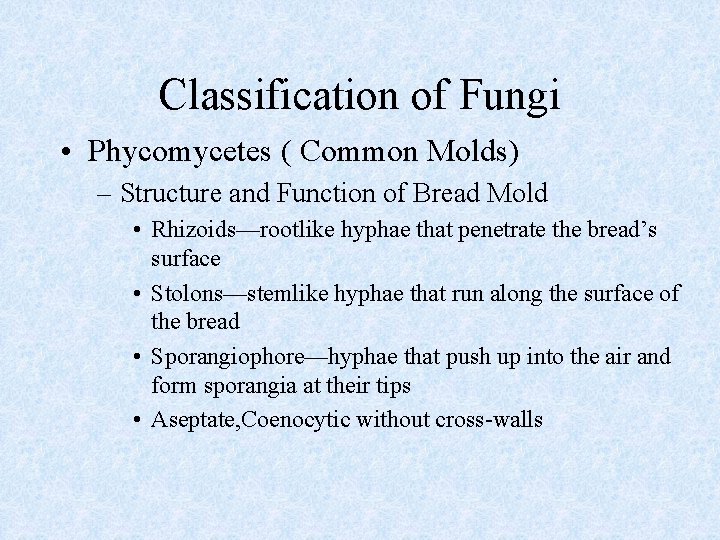 Classification of Fungi

• Phycomycetes ( Common Molds)

– Structure and Function of Bread Mold

• Rhizoids—rootlike hyphae that penetrate the bread's surface

• Stolons—stemlike hyphae that run along the surface of the bread

• Sporangiophore—hyphae that push up into the air and form sporangia at their tips

• Aseptate,Coenocytic without cross-walls